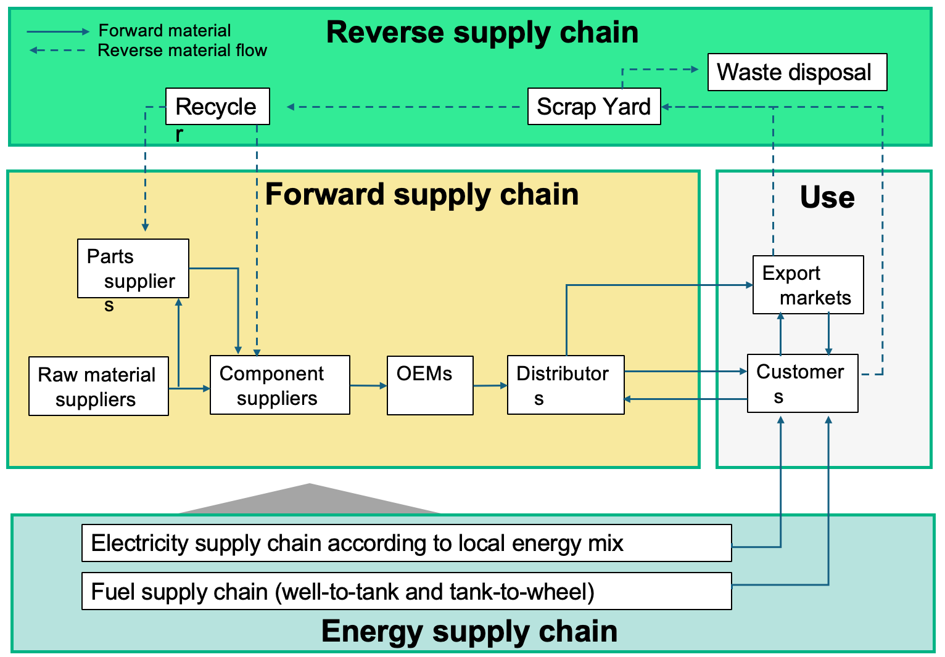 Forward material
Reverse material flow

Reverse supply chain

Waste disposal

Recycle
r

Scrap Yard

Forward supply chain

Use

Parts
supplier
s

Export
markets

Raw material
suppliers

Component
suppliers

OEMs

Distributor
s

Customer
s

Electricity supply chain according to local energy mix

Fuel supply chain (well-to-tank and tank-to-wheel)

Energy supply chain